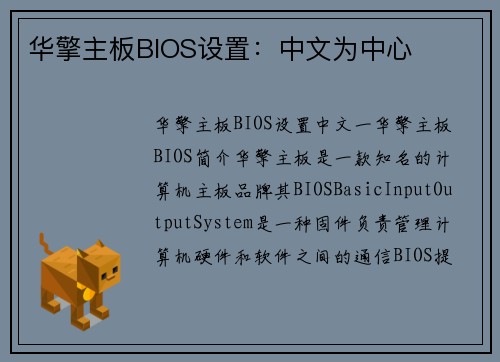 华擎主板BIOS设置：中文为中心

华擎主板BIOS设置中文一华擎主板BIOS简介华擎主板是一款知名的计算机主板品牌其BIOSBasicInputOutputSystem是一种固件负责管理计算机硬件和软件之间的通信BIOS提